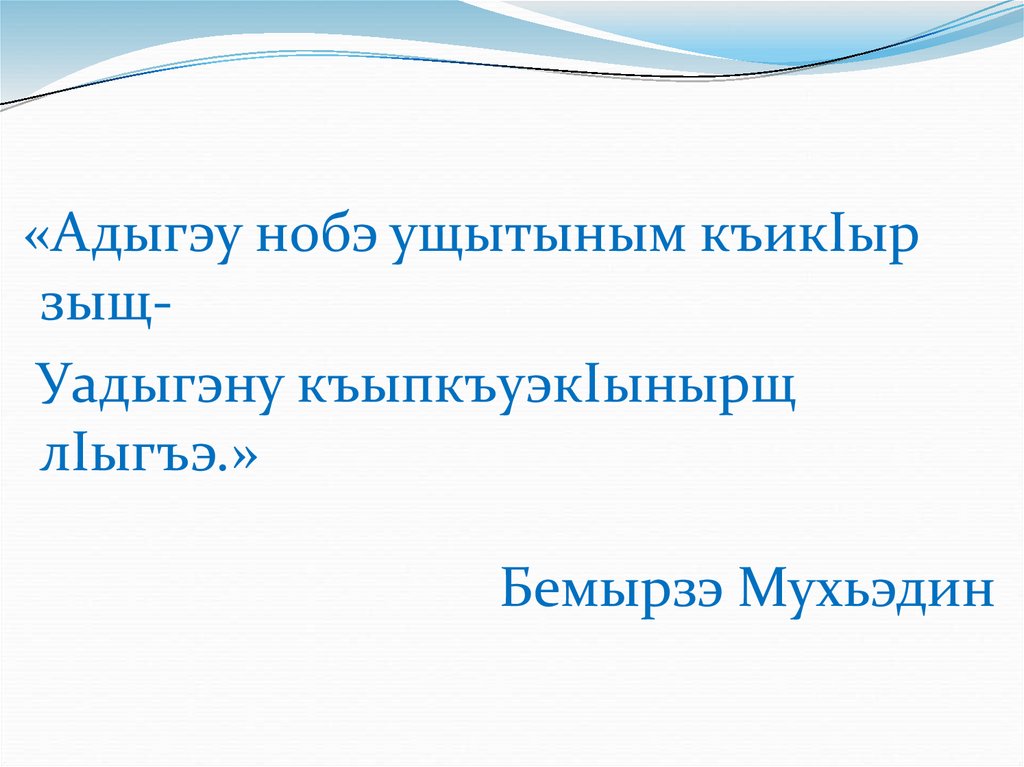 «Адыгэу нобэ ущытыным къикIыр зыщ-

Уадыгэну къыпкъуэкIынырщ лIыгъэ.»

Бемырзэ Мухьэдин